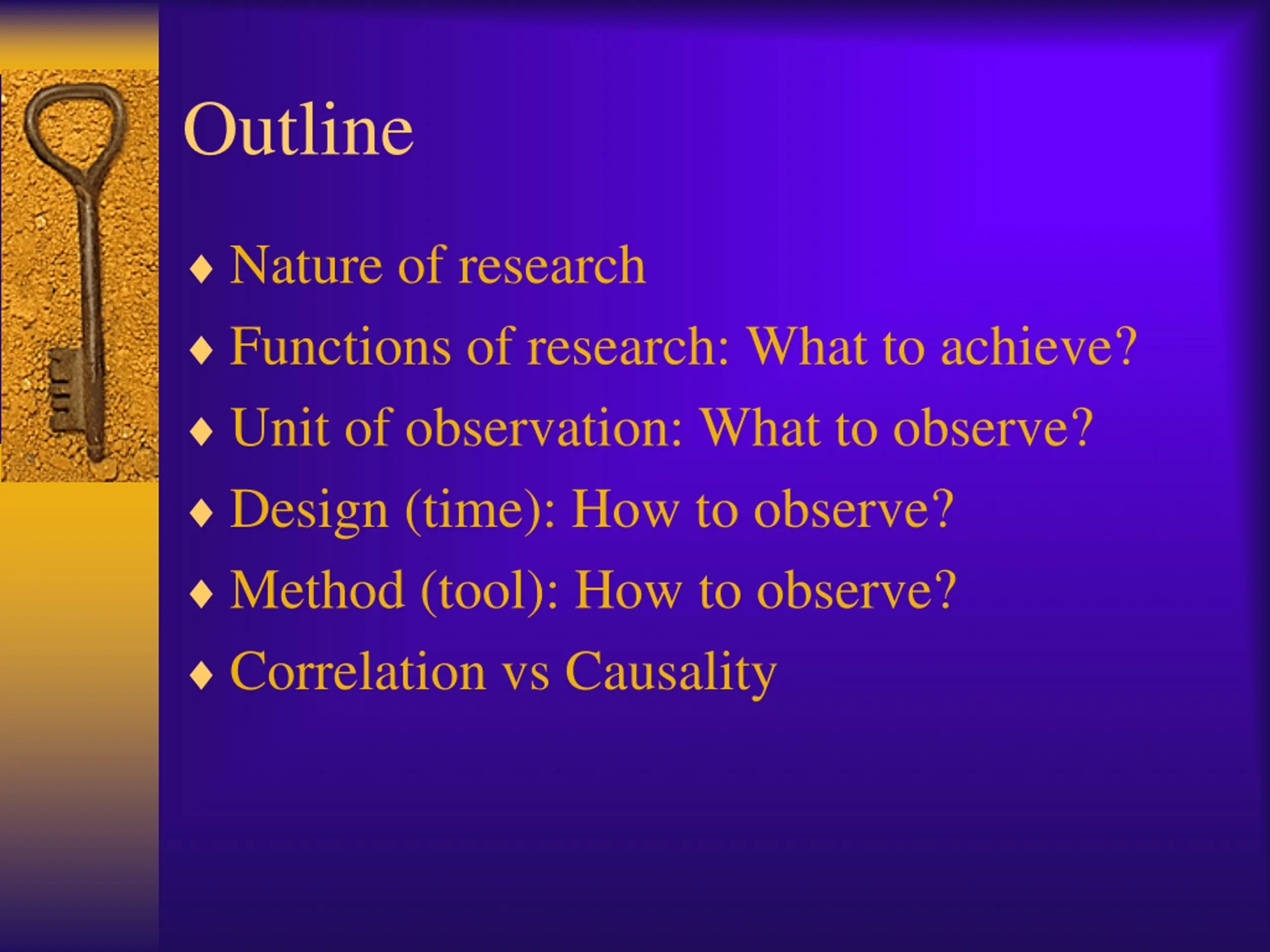 Outline

♦ Nature of research
♦ Functions of research: What to achieve?
♦ Unit of observation: What to observe?
♦ Design (time): How to observe?
♦ Method (tool): How to observe?
♦ Correlation vs Causality